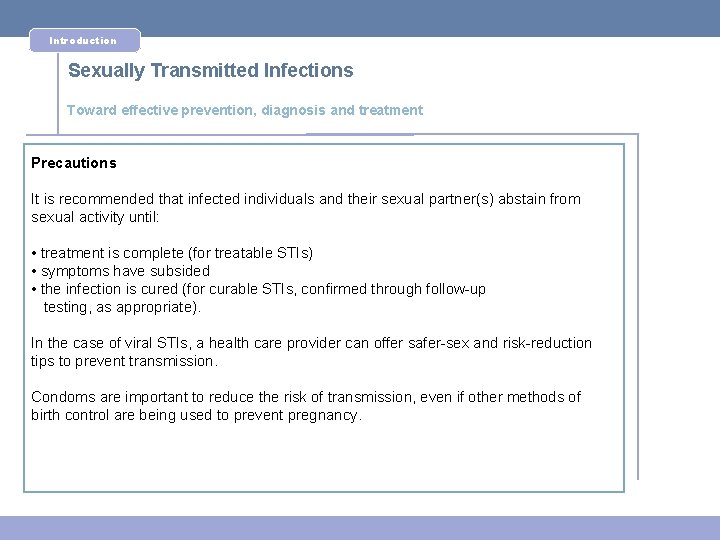 Introduction

Sexually Transmitted Infections

Toward effective prevention, diagnosis and treatment

Precautions

It is recommended that infected individuals and their sexual partner(s) abstain from sexual activity until:

• treatment is complete (for treatable STIs)
• symptoms have subsided
• the infection is cured (for curable STIs, confirmed through follow-up testing, as appropriate).

In the case of viral STIs, a health care provider can offer safer-sex and risk-reduction tips to prevent transmission.

Condoms are important to reduce the risk of transmission, even if other methods of birth control are being used to prevent pregnancy.